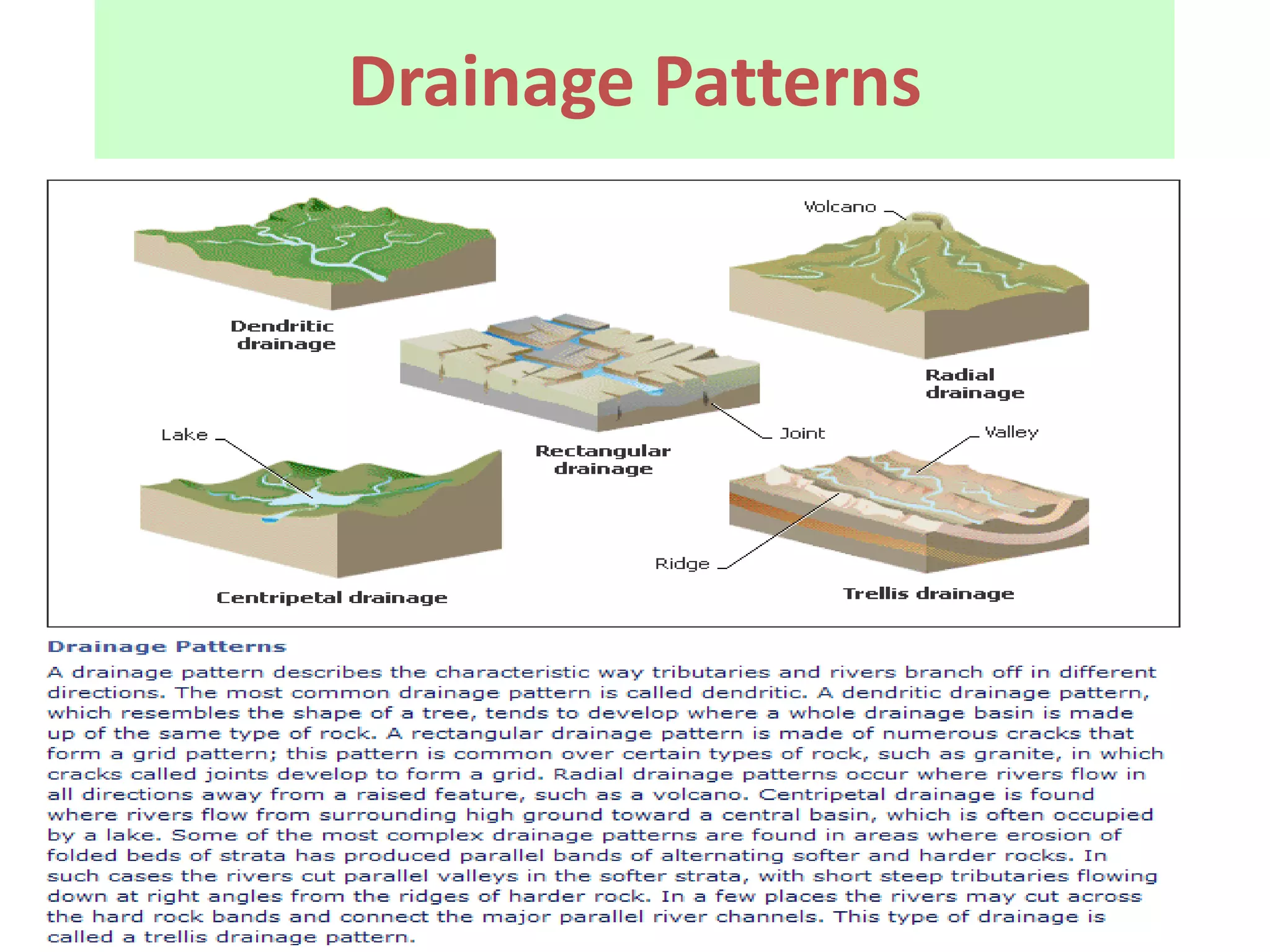 Drainage Patterns

Volcano

Dendritic drainage

Radial drainage

Lake

Joint

Valley

Rectangular drainage

Ridge

Centripetal drainage

Trellis drainage

Drainage Patterns

A drainage pattern describes the characteristic way tributaries and rivers branch off in different directions. The most common drainage pattern is called dendritic. A dendritic drainage pattern, which resembles the shape of a tree, tends to develop where a whole drainage basin is made up of the same type of rock. A rectangular drainage pattern is made of numerous cracks that form a grid pattern; this pattern is common over certain types of rock, such as granite, in which cracks called joints develop to form a grid. Radial drainage patterns occur where rivers flow in all directions away from a raised feature, such as a volcano. Centripetal drainage is found where rivers flow from surrounding high ground toward a central basin, which is often occupied by a lake. Some of the most complex drainage patterns are found in areas where erosion of folded beds of strata has produced parallel bands of alternating softer and harder rocks. In such cases the rivers cut parallel valleys in the softer strata, with short steep tributaries flowing down at right angles from the ridges of harder rock. In a few places the rivers may cut across the hard rock bands and connect the major parallel river channels. This type of drainage is called a trellis drainage pattern.